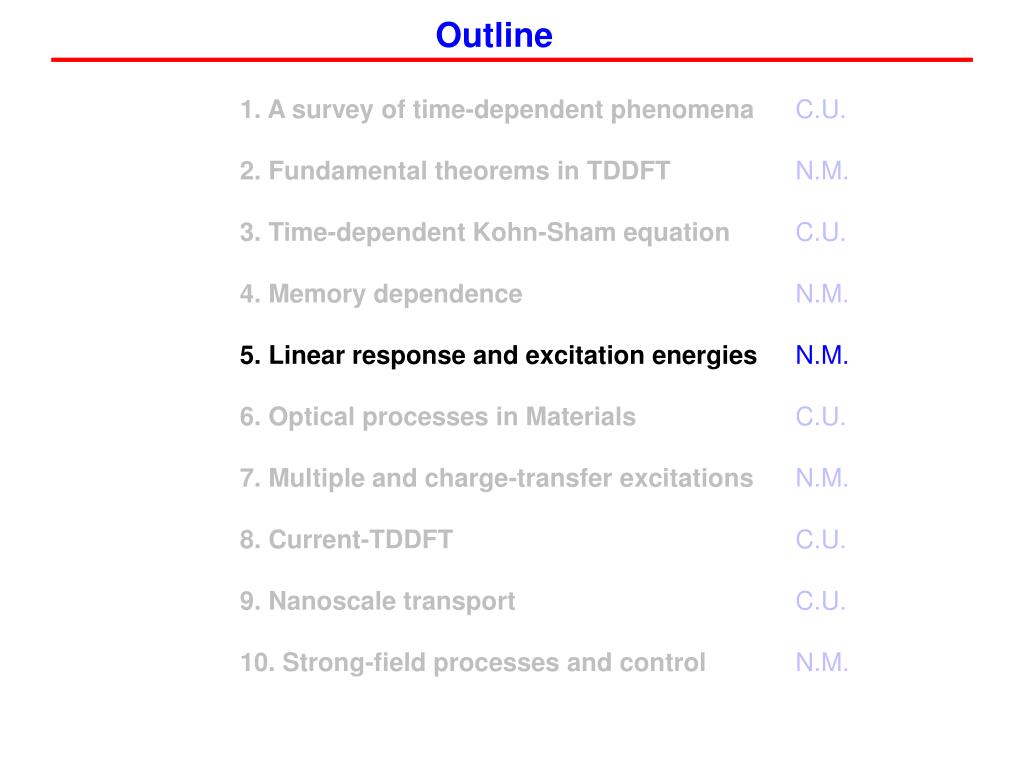 Outline

1. A survey of time-dependent phenomena C.U.

2. Fundamental theorems in TDDFT N.M.

3. Time-dependent Kohn-Sham equation C.U.

4. Memory dependence N.M.

5. Linear response and excitation energies N.M.

6. Optical processes in Materials C.U.

7. Multiple and charge-transfer excitations N.M.

8. Current-TDDFT C.U.

9. Nanoscale transport C.U.

10. Strong-field processes and control N.M.